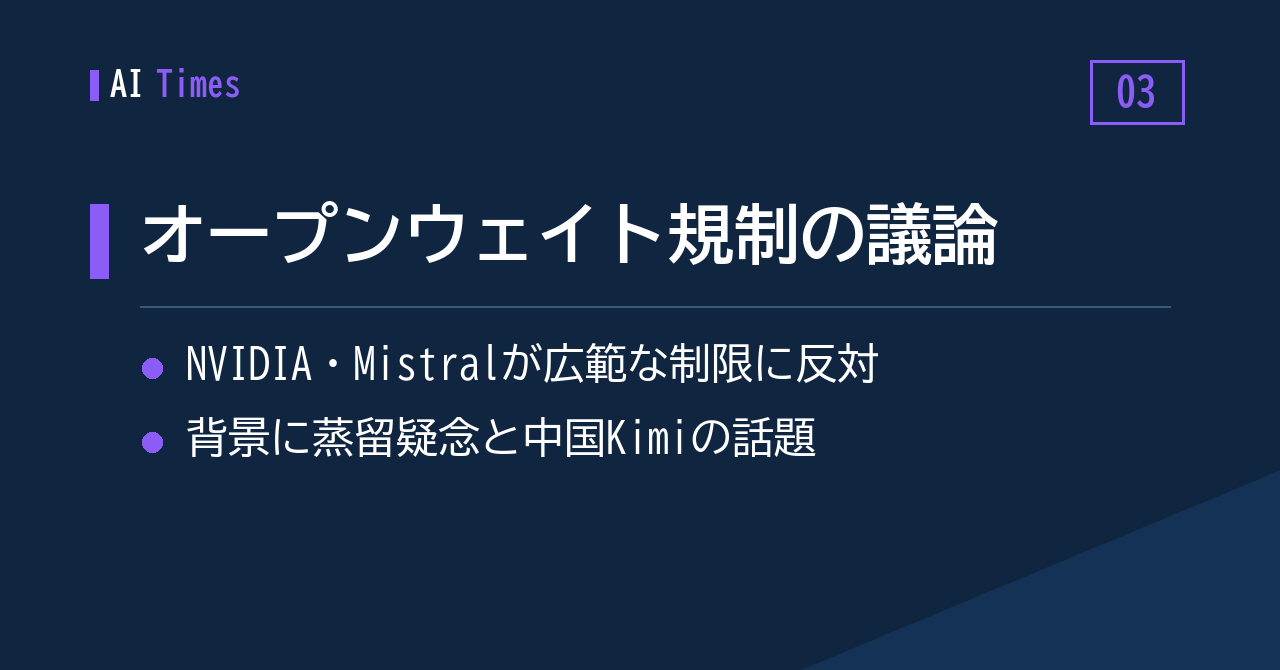 AI Times

03

オープンウェイト規制の議論

- NVIDIA・Mistralが広範な制限に反対
- 背景に蒸留疑念と中国Kimiの話題